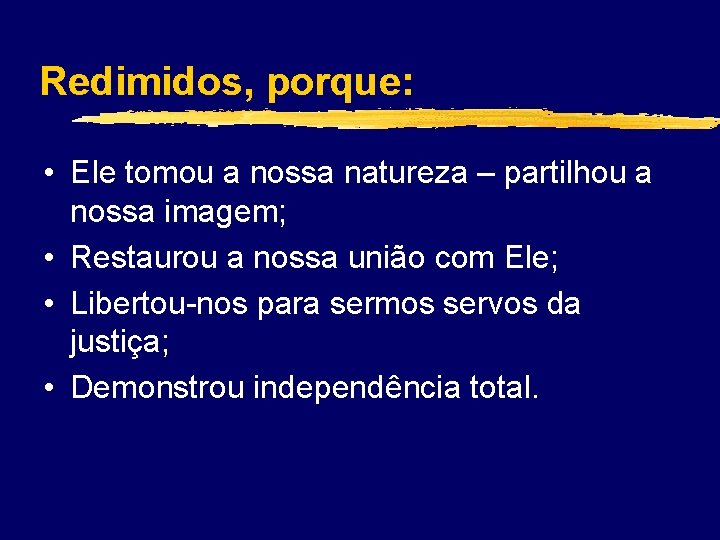 Redimidos, porque:

• Ele tomou a nossa natureza – partilhou a nossa imagem;
• Restaurou a nossa união com Ele;
• Libertou-nos para sermos servos da justiça;
• Demonstrou independência total.